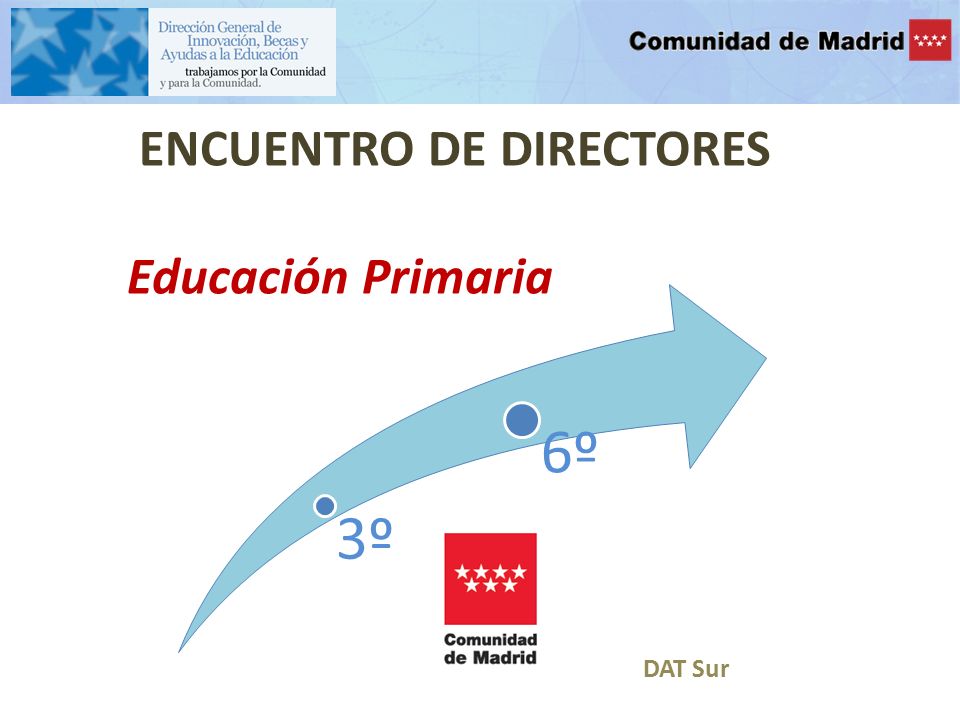 Dirección General de Innovación, Becas y Ayudas a la Educación
trabajamos por la Comunidad y para la Comunidad.

Comunidad de Madrid

ENCUENTRO DE DIRECTORES

Educación Primaria

6º

3º

Comunidad de Madrid

DAT Sur